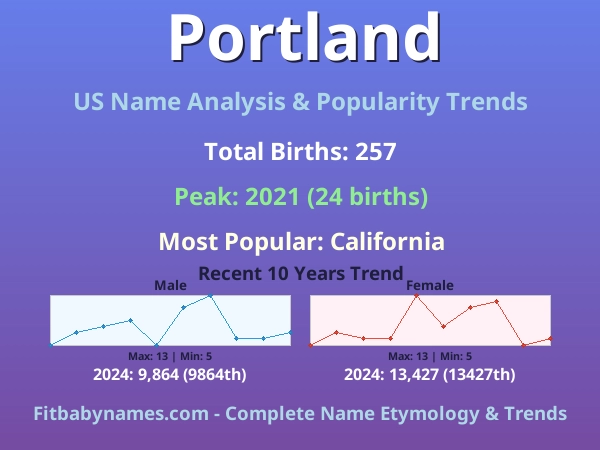 Portland

US Name Analysis & Popularity Trends

Total Births: 257

Peak: 2021 (24 births)

Most Popular: California

Recent 10 Years Trend

Male

Max: 13 | Min: 5

2024: 9,864 (9864th)

Female

Max: 13 | Min: 5

2024: 13,427 (13427th)

Fitbabynames.com - Complete Name Etymology & Trends